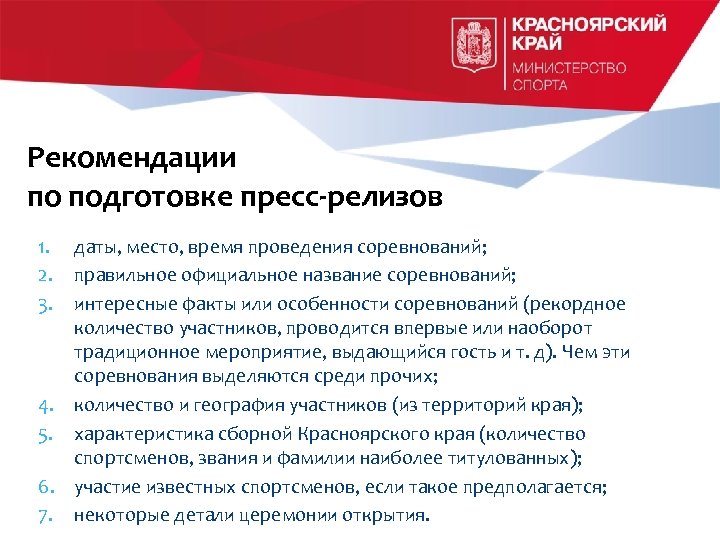 КРАСНОЯРСКИЙ КРАЙ
МИНИСТЕРСТВО СПОРТА

Рекомендации
по подготовке пресс-релизов

1. даты, место, время проведения соревнований;
2. правильное официальное название соревнований;
3. интересные факты или особенности соревнований (рекордное количество участников, проводится впервые или наоборот традиционное мероприятие, выдающийся гость и т. д). Чем эти соревнования выделяются среди прочих;
4. количество и география участников (из территорий края);
5. характеристика сборной Красноярского края (количество спортсменов, звания и фамилии наиболее титулованных);
6. участие известных спортсменов, если такое предполагается;
7. некоторые детали церемонии открытия.